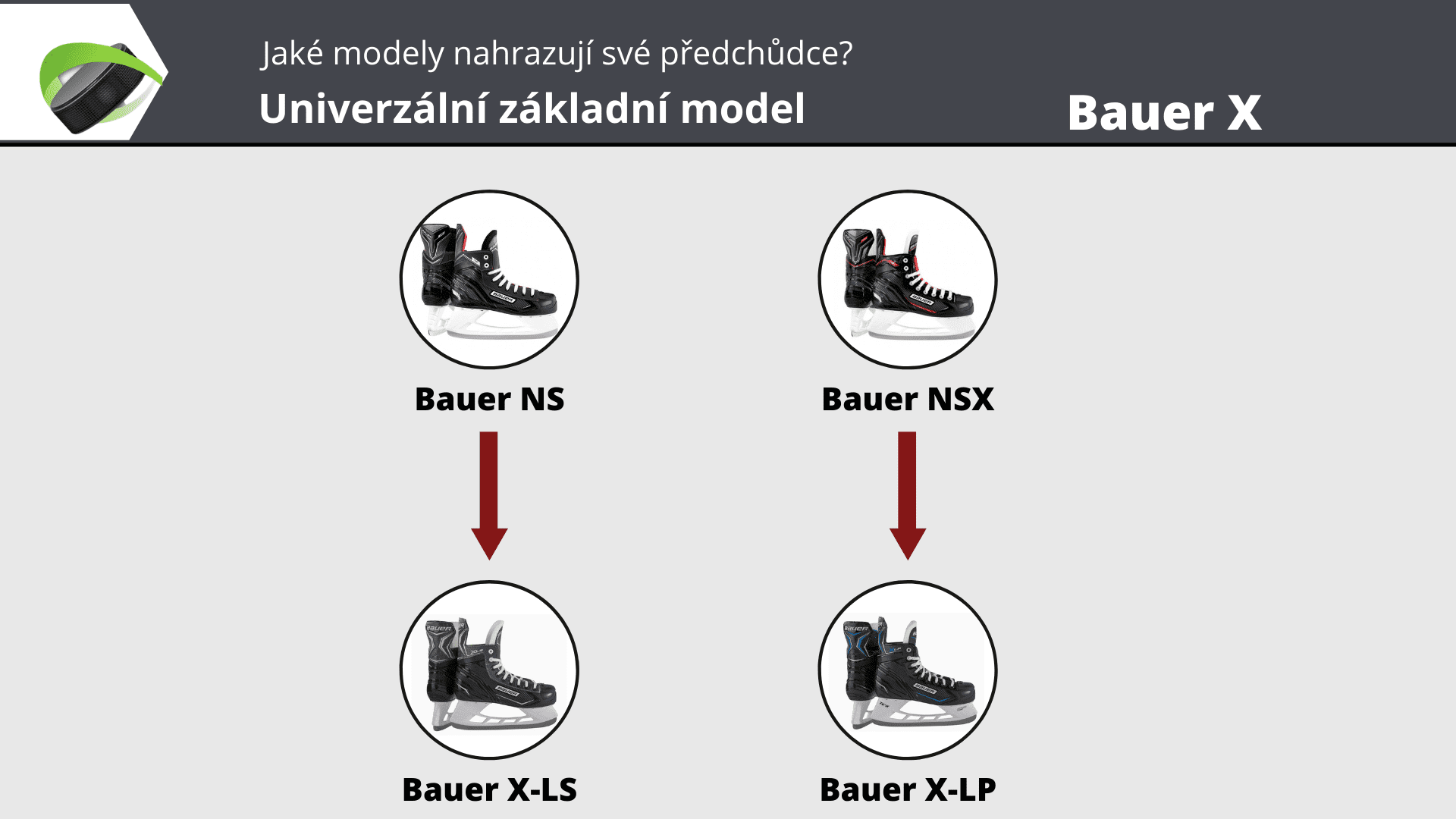 Jaké modely nahrazují své předchůdce?

Univerzální základní model

Bauer X

Bauer NS

Bauer NSX

Bauer X-LS

Bauer X-LP